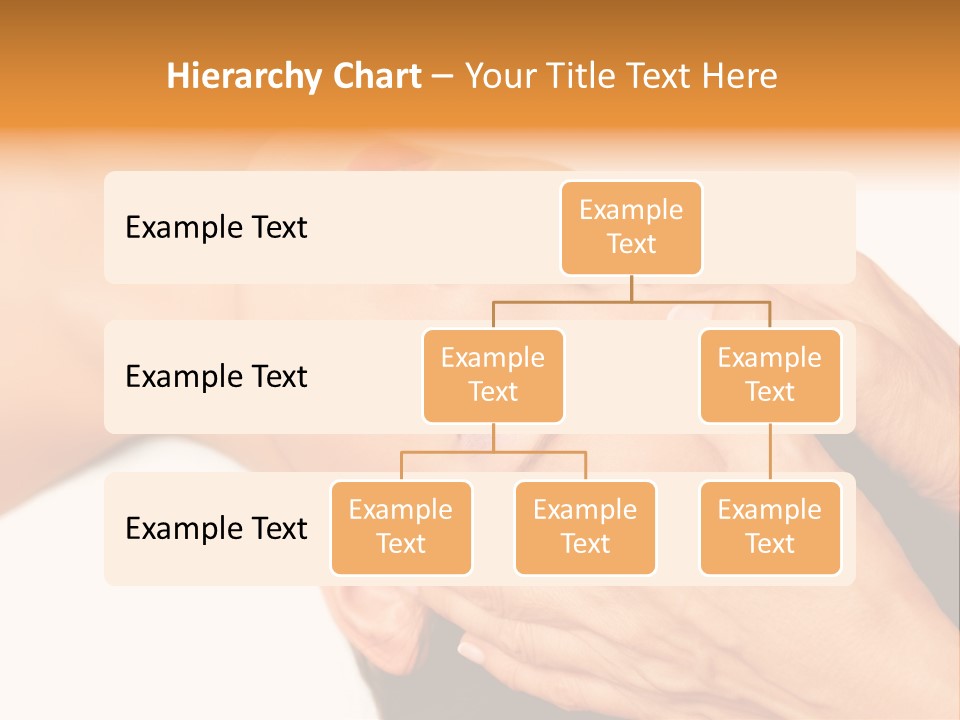 Hierarchy Chart – Your Title Text Here

Example Text

Example Text

Example Text

Example Text

Example Text

Example Text

Example Text

Example Text

Example Text